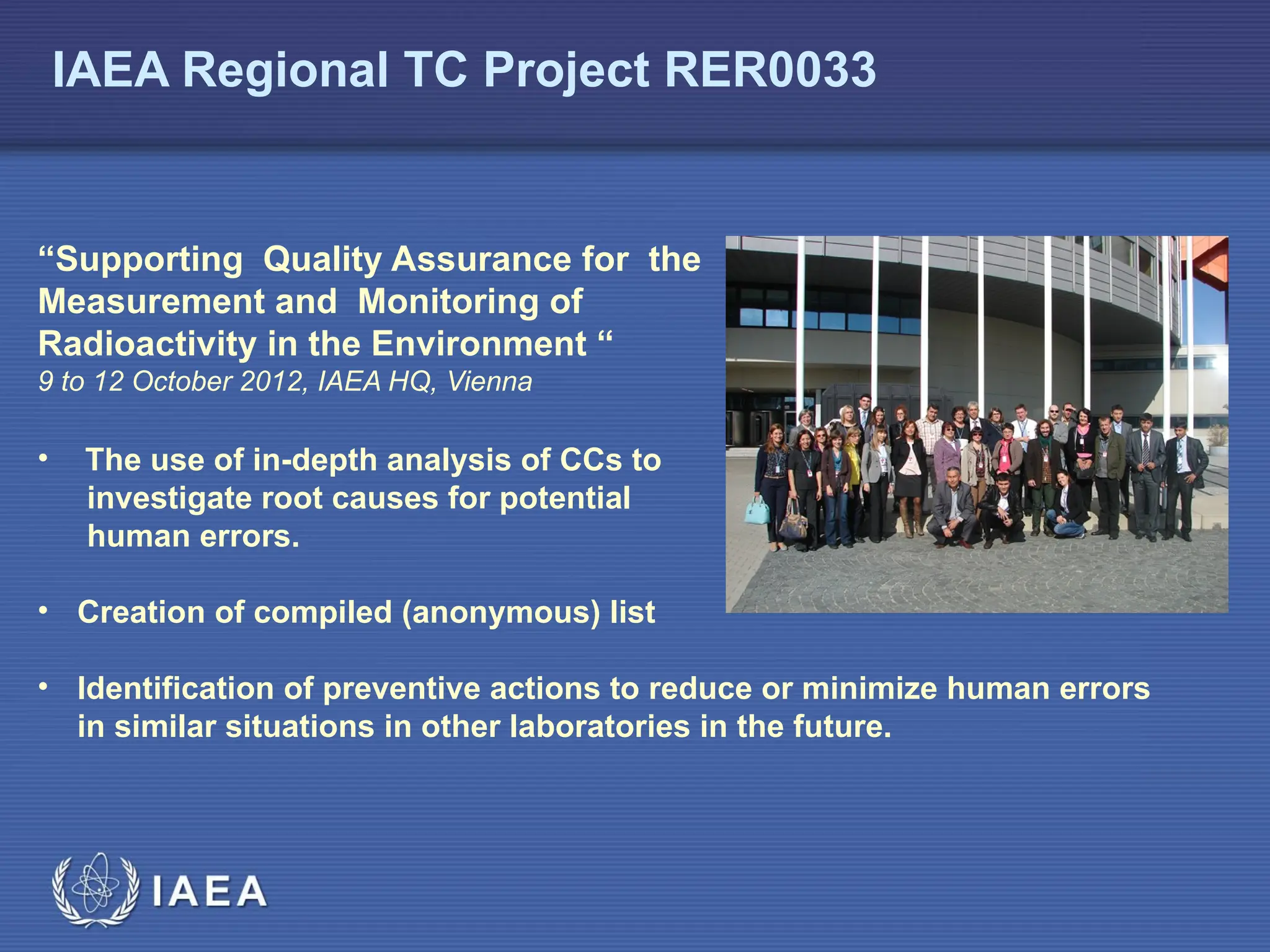 IAEA Regional TC Project RER0033

“Supporting Quality Assurance for the Measurement and Monitoring of Radioactivity in the Environment “
9 to 12 October 2012, IAEA HQ, Vienna

• The use of in-depth analysis of CCs to investigate root causes for potential human errors.

• Creation of compiled (anonymous) list

• Identification of preventive actions to reduce or minimize human errors in similar situations in other laboratories in the future.

IAEA